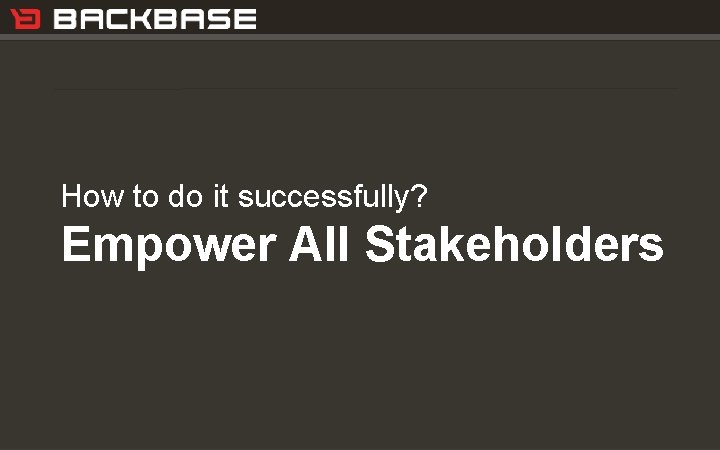 BACKBASE

How to do it successfully?

Empower All Stakeholders